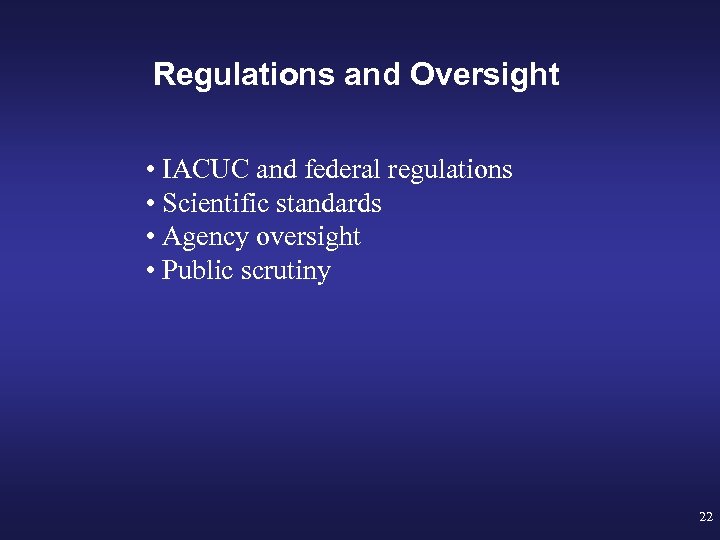 Regulations and Oversight

• IACUC and federal regulations
• Scientific standards
• Agency oversight
• Public scrutiny

22